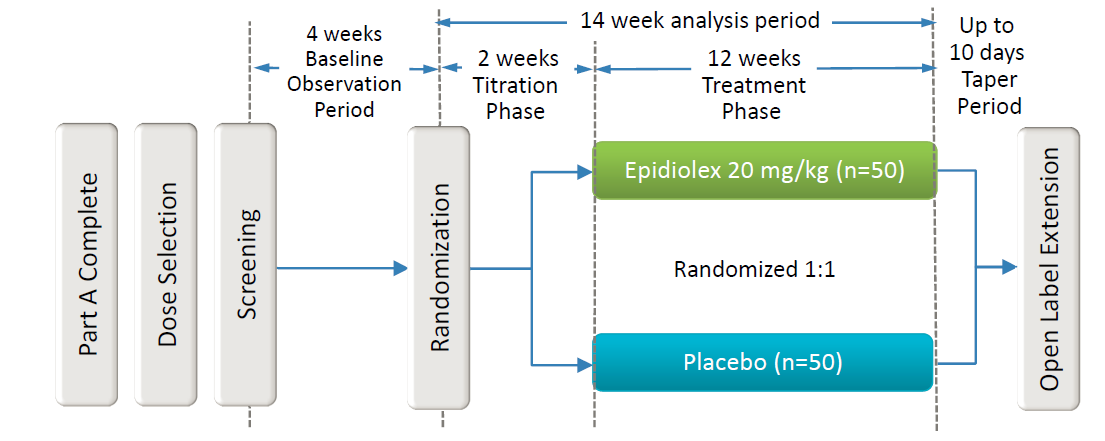 14 week analysis period

4 weeks Baseline Observation Period

2 weeks Titration Phase

12 weeks Treatment Phase

Up to 10 days Taper Period

Part A Complete

Dose Selection

Screening

Randomization

Epidiolex 20 mg/kg (n=50)

Randomized 1:1

Placebo (n=50)

Open Label Extension